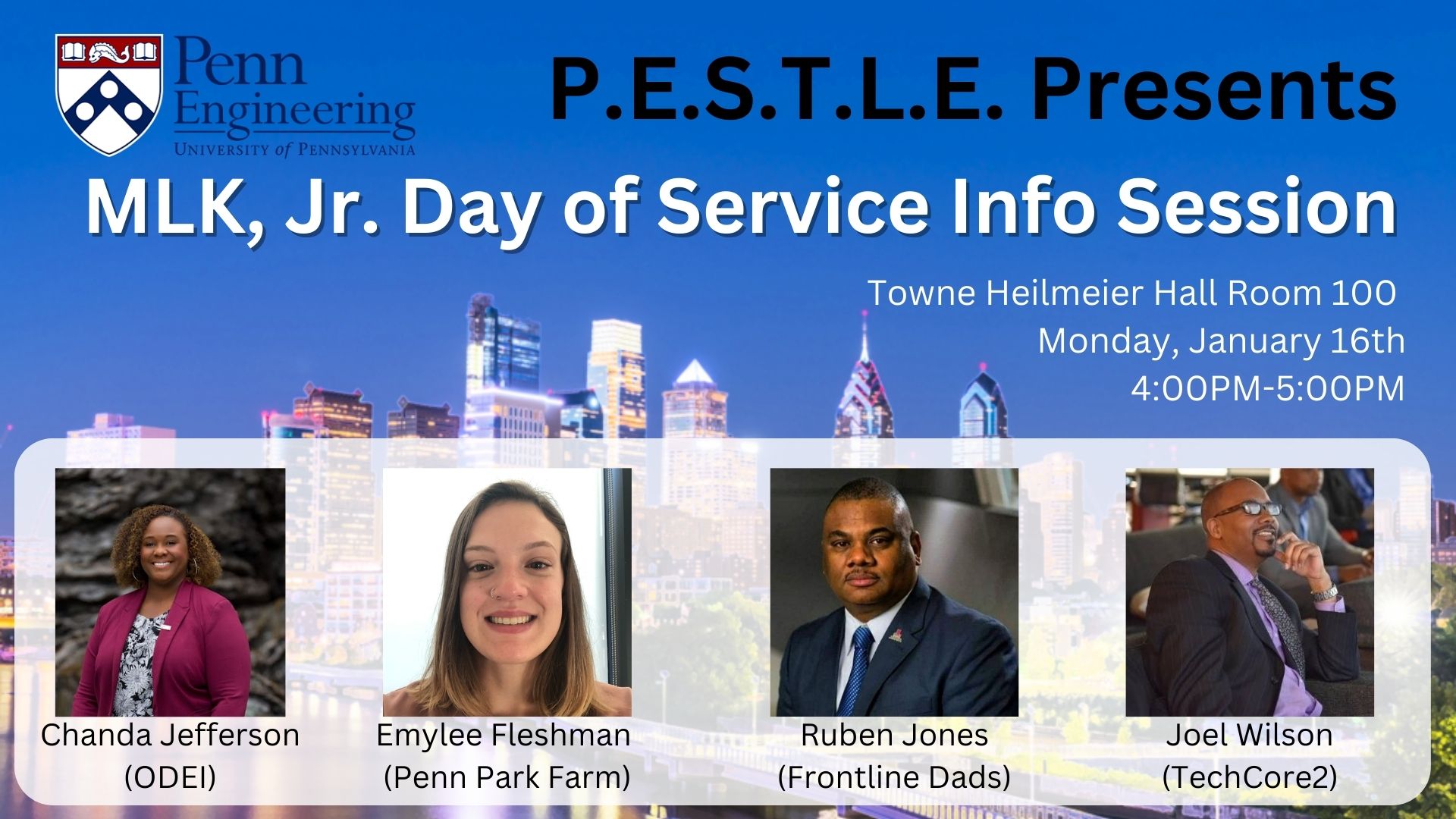 Penn Engineering
UNIVERSITY of PENNSYLVANIA

P.E.S.T.L.E. Presents

MLK, Jr. Day of Service Info Session

Towne Heilmeier Hall Room 100
Monday, January 16th
4:00PM-5:00PM

Chanda Jefferson
(ODEI)

Emylee Fleshman
(Penn Park Farm)

Ruben Jones
(Frontline Dads)

Joel Wilson
(TechCore2)